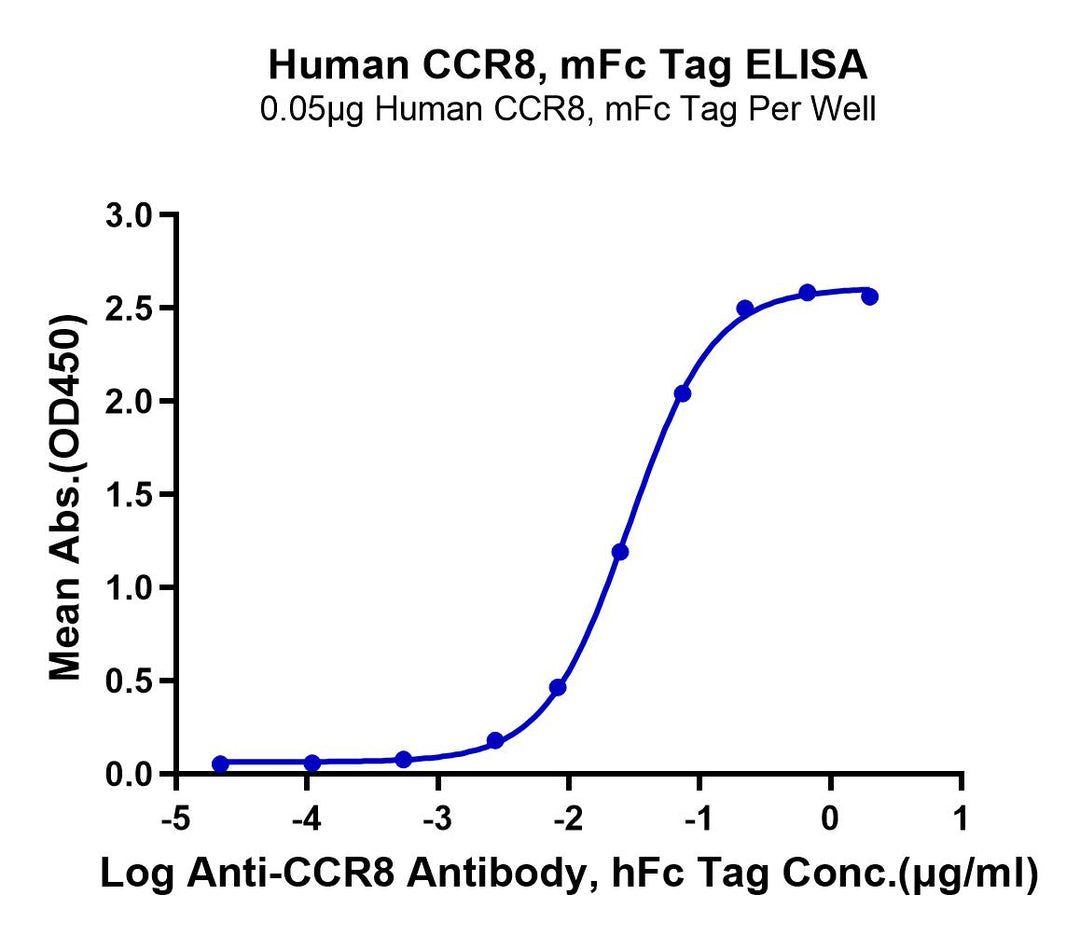 Human CCR8, mFc Tag ELISA
0.05μg Human CCR8, mFc Tag Per Well

Mean Abs.(OD450)

3.0
2.5
2.0
1.5
1.0
0.5
0.0

-5
-4
-3
-2
-1
0
1

Log Anti-CCR8 Antibody, hFc Tag Conc.(μg/ml)